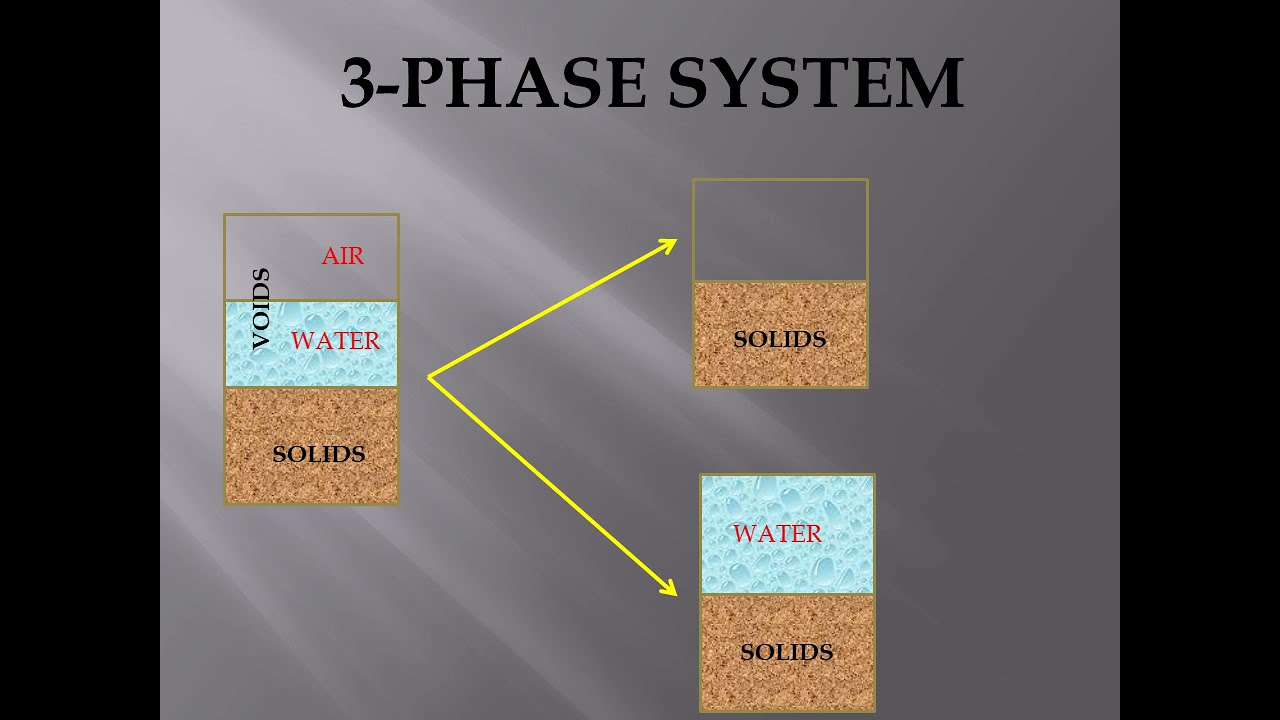 3-PHASE SYSTEM

VOIDS
AIR
WATER
SOLIDS

SOLIDS

WATER
SOLIDS